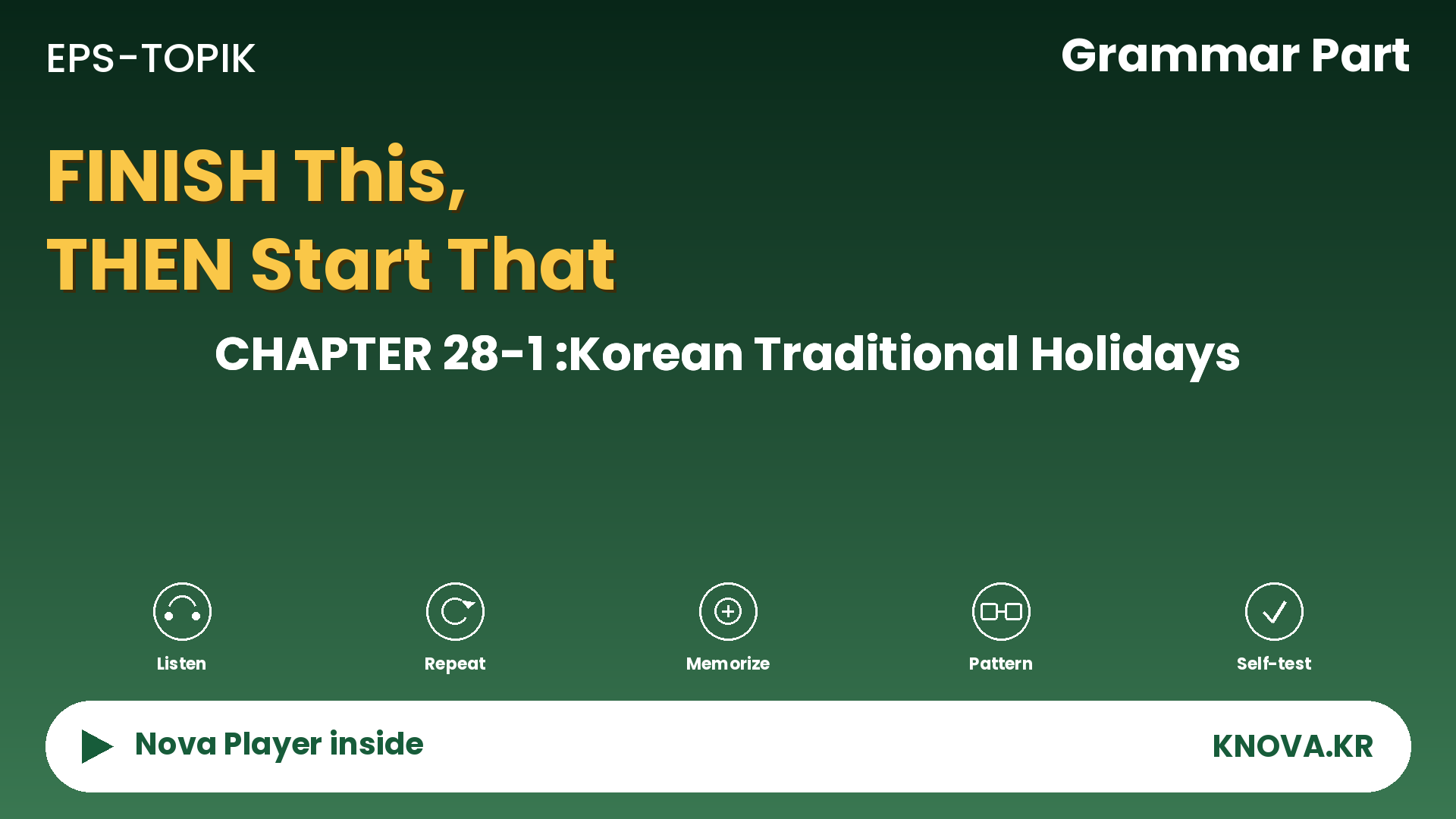 EPS-TOPIK

Grammar Part

FINISH This,
THEN Start That

CHAPTER 28-1 :Korean Traditional Holidays

Listen

Repeat

Memorize

Pattern

Self-test

Nova Player inside

KNOVA.KR